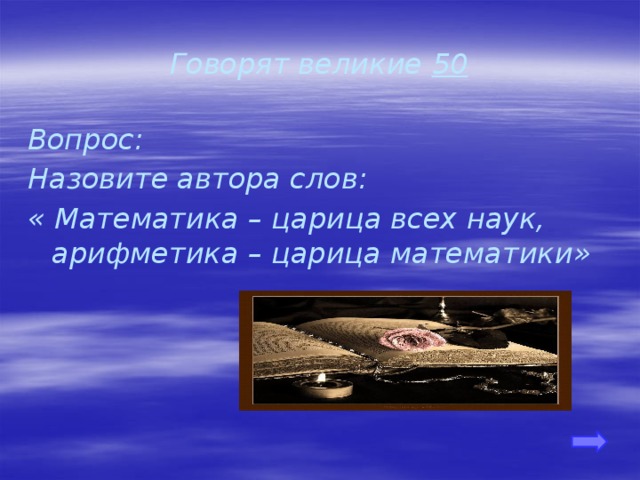 Говорят великие 50

Вопрос:
Назовите автора слов:
« Математика – царица всех наук, арифметика – царица математики»